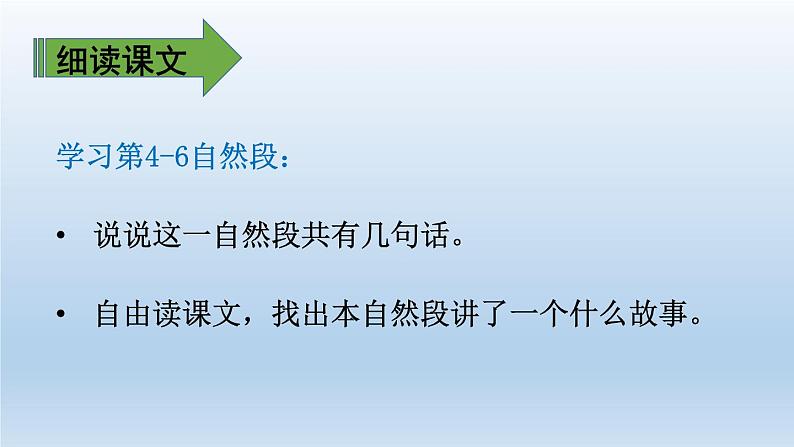 细读课文

学习第4-6自然段：

• 说说这一自然段共有几句话。

• 自由读课文，找出本自然段讲了一个什么故事。